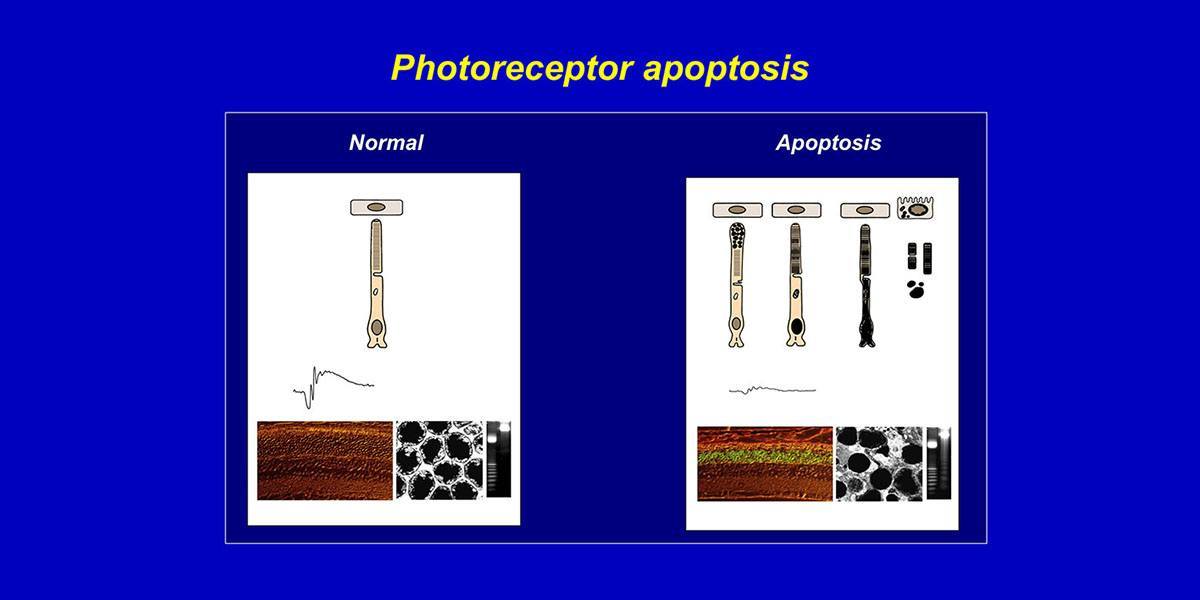 Photoreceptor apoptosis

Normal

Apoptosis